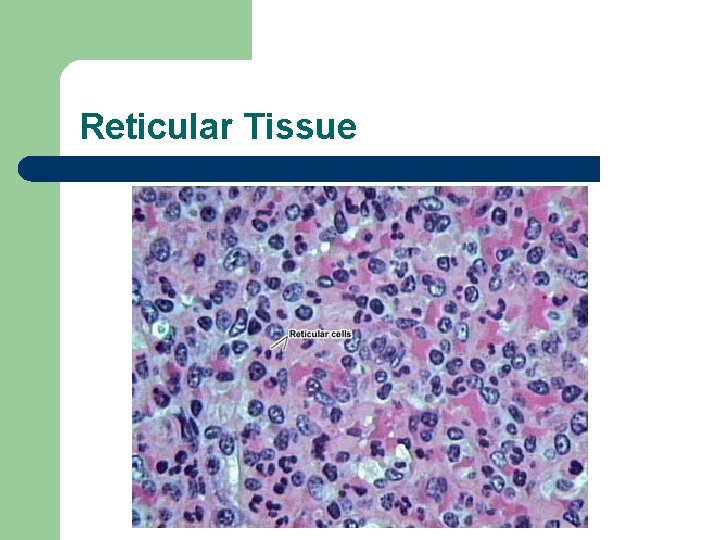 Reticular Tissue

Reticular cells